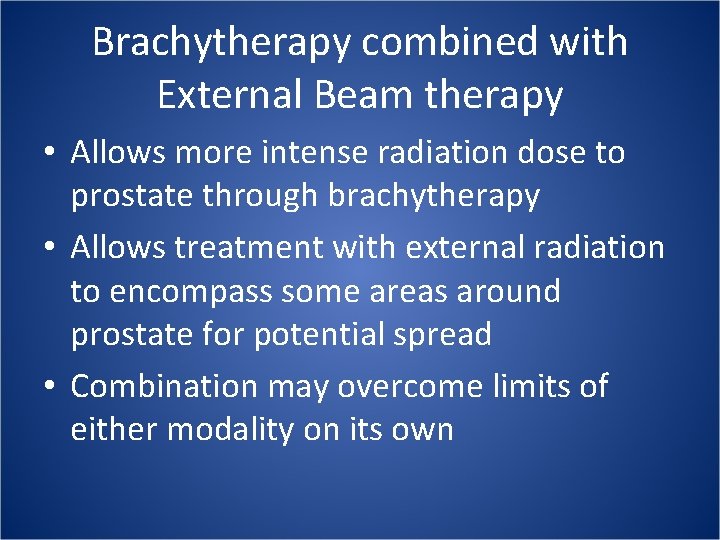 Brachytherapy combined with External Beam therapy

• Allows more intense radiation dose to prostate through brachytherapy
• Allows treatment with external radiation to encompass some areas around prostate for potential spread
• Combination may overcome limits of either modality on its own